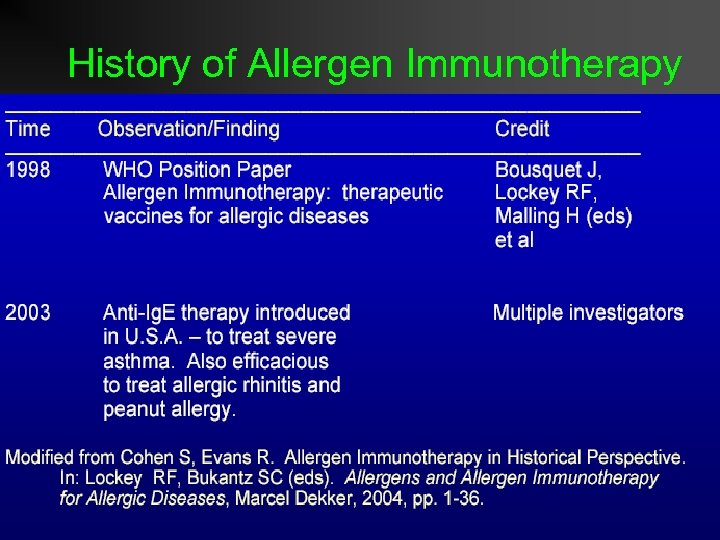 History of Allergen Immunotherapy

| Time | Observation/Finding | Credit |
|---|---|---|
| 1998 | WHO Position Paper Allergen Immunotherapy: therapeutic vaccines for allergic diseases | Bousquet J, Lockey RF, Malling H (eds) et al |
| 2003 | Anti-IgE therapy introduced in U.S.A. – to treat severe asthma. Also efficacious to treat allergic rhinitis and peanut allergy. | Multiple investigators |

Modified from Cohen S, Evans R. Allergen Immunotherapy in Historical Perspective. In: Lockey RF, Bukantz SC (eds). Allergens and Allergen Immunotherapy for Allergic Diseases, Marcel Dekker, 2004, pp. 1-36.